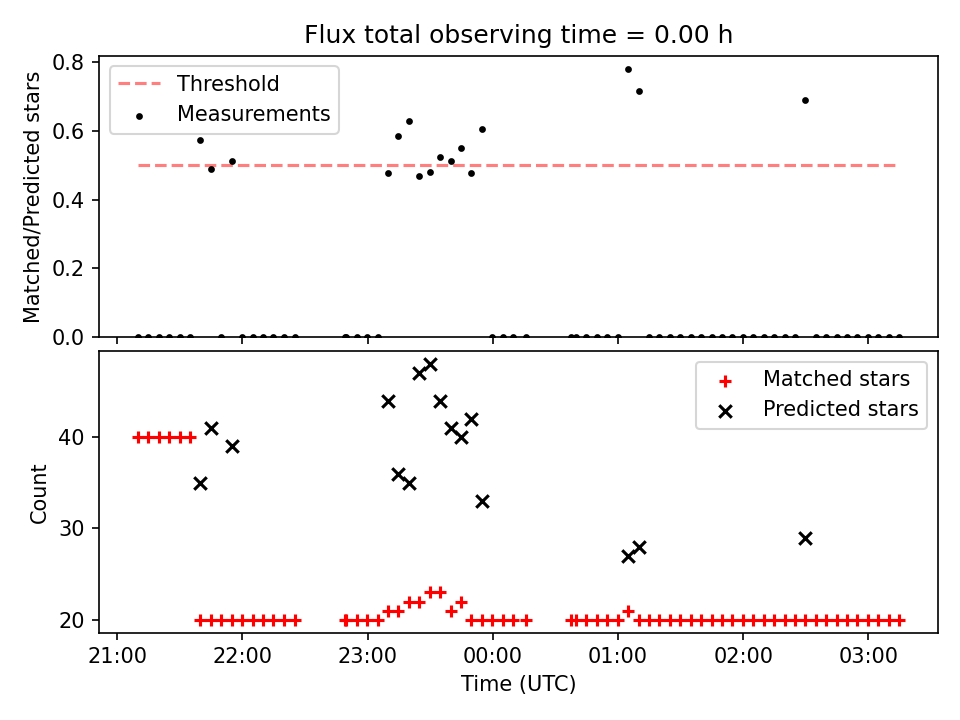 Flux total observing time = 0.00 h

Threshold
Measurements

Matched/Predicted stars

0.8
0.6
0.4
0.2
0.0

Matched stars
Predicted stars

Count

40
30
20

21:00 22:00 23:00 00:00 01:00 02:00 03:00

Time (UTC)